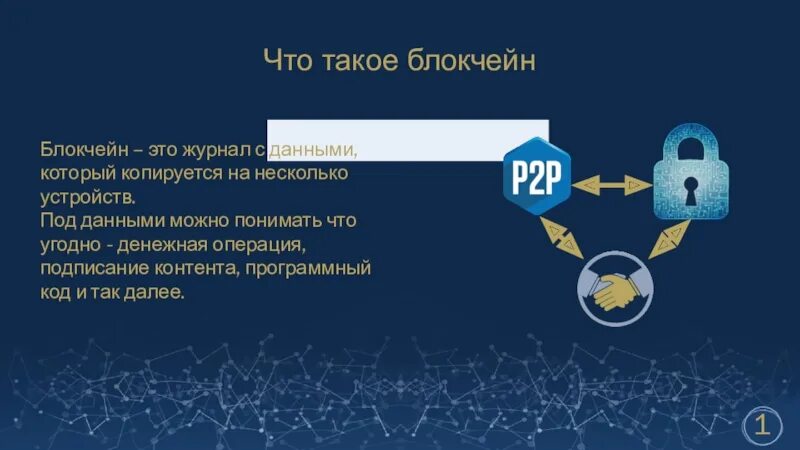 Что такое блокчейн

Блокчейн – это журнал с данными, который копируется на несколько устройств.
Под данными можно понимать что угодно - денежная операция, подписание контента, программный код и так далее.

P2P

1